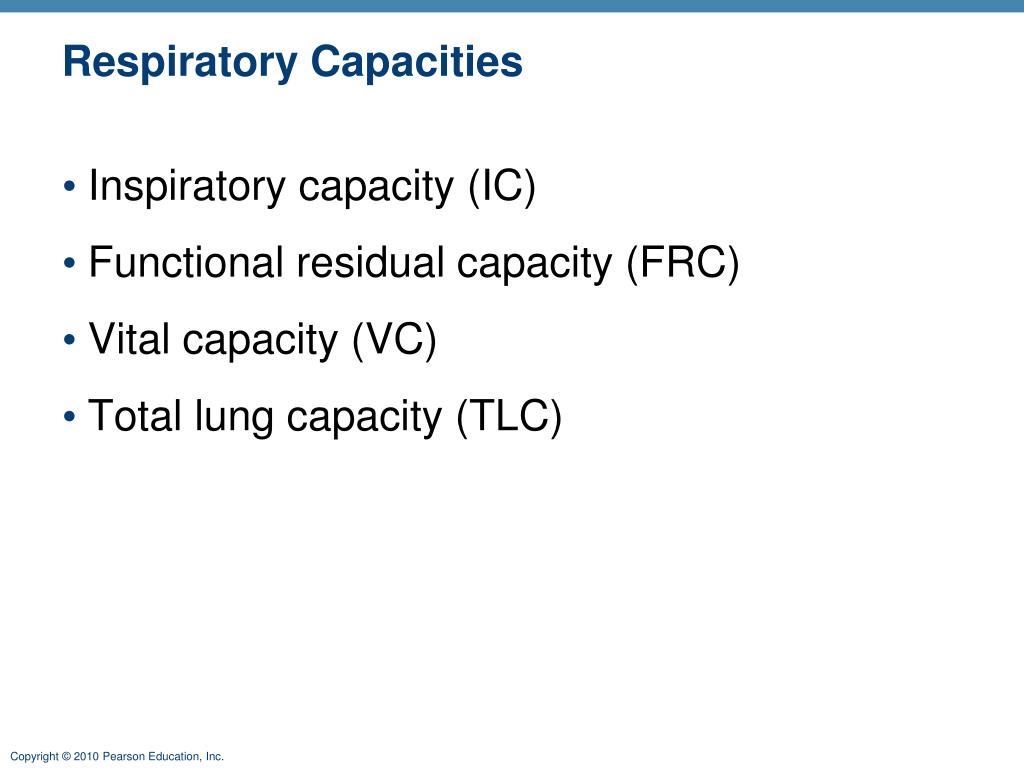 Respiratory Capacities

• Inspiratory capacity (IC)
• Functional residual capacity (FRC)
• Vital capacity (VC)
• Total lung capacity (TLC)

Copyright © 2010 Pearson Education, Inc.